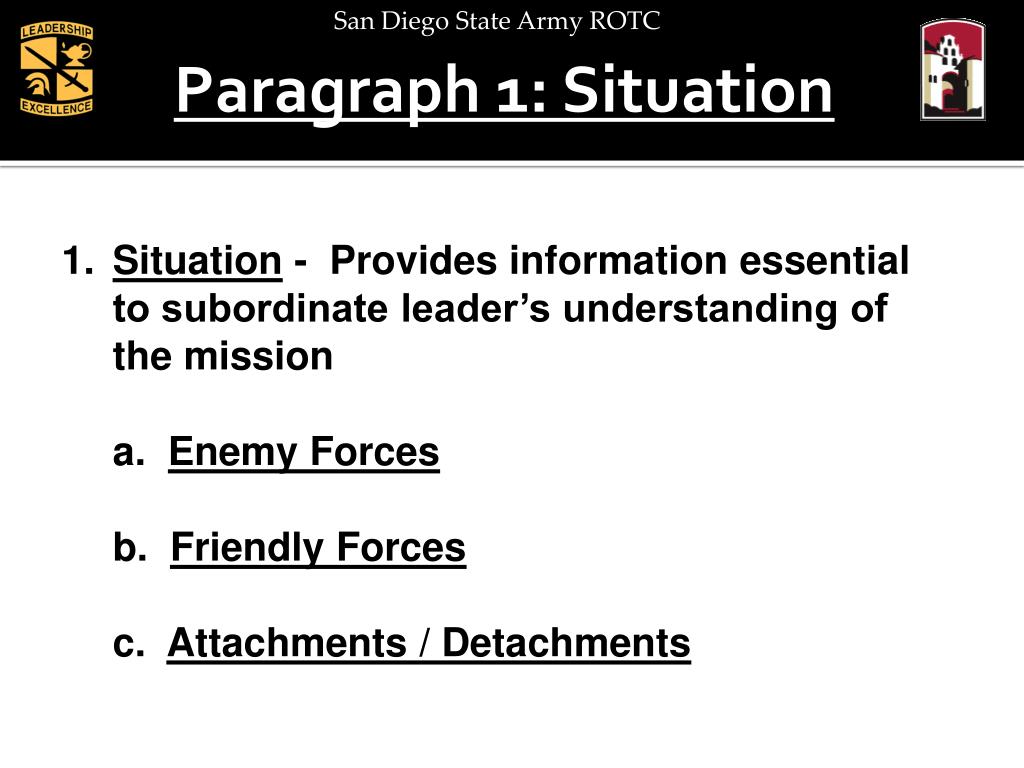 LEADERSHIP
EXCELLENCE

San Diego State Army ROTC

Paragraph 1: Situation

1. Situation - Provides information essential to subordinate leader’s understanding of the mission

a. Enemy Forces

b. Friendly Forces

c. Attachments / Detachments